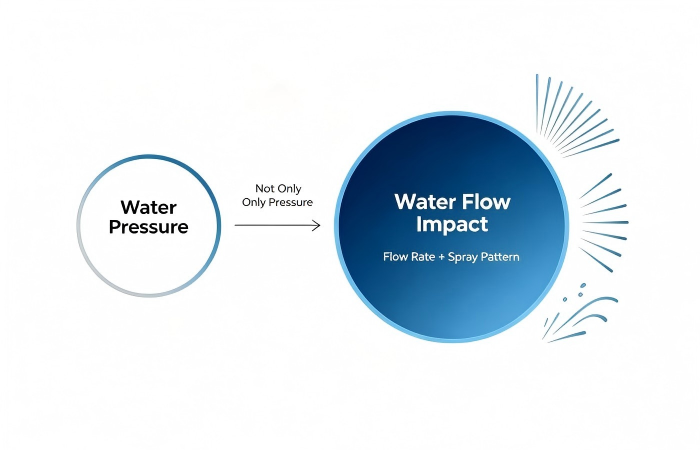 Water Pressure

Not Only
Only Pressure

Water Flow Impact

Flow Rate + Spray Pattern